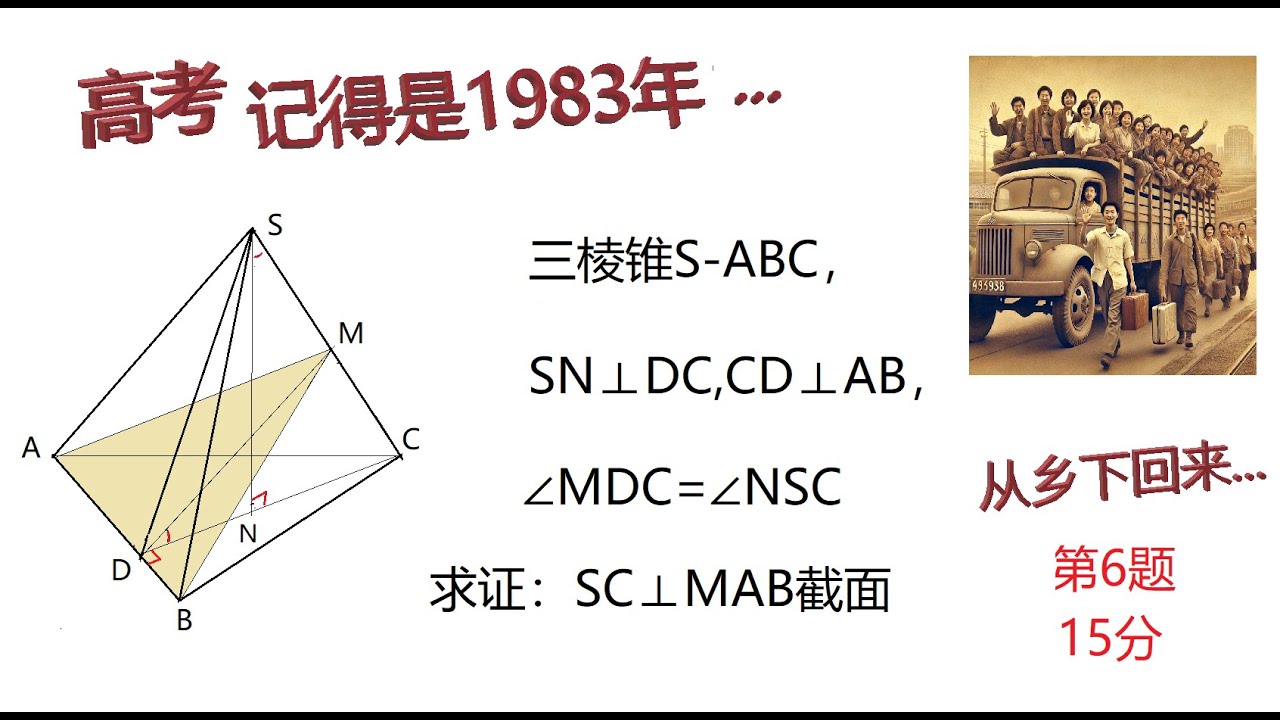 高考 记得是1983年 ...

S
M
A
C
N
D
B

三棱锥S-ABC，

SN⊥DC,CD⊥AB，

∠MDC=∠NSC

求证：SC⊥MAB截面

435938

从乡下回来...

第6题
15分